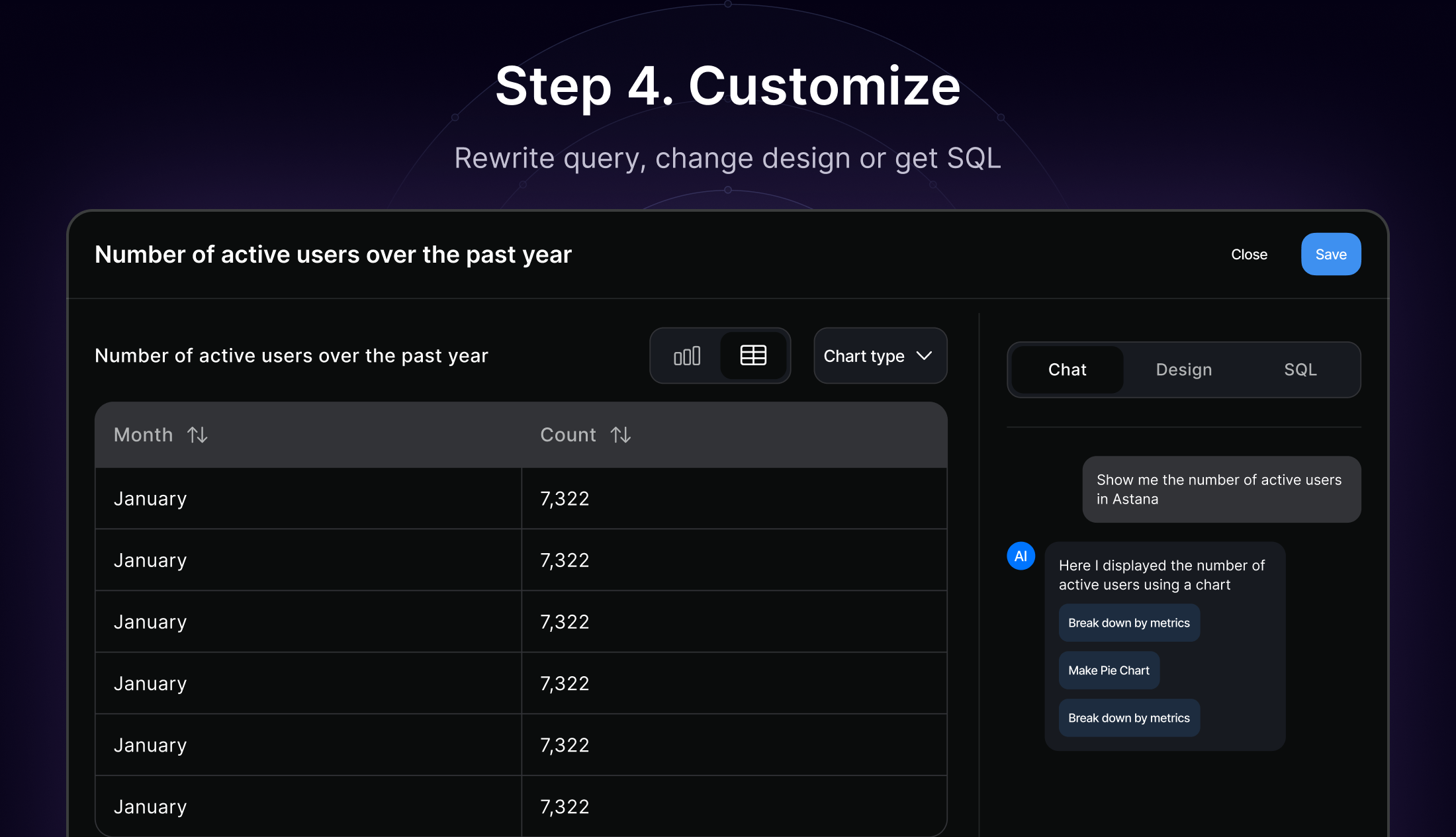 Step 4. Customize

Rewrite query, change design or get SQL

Number of active users over the past year

Close

Save

Number of active users over the past year

Chart type

| Month | Count |
|---|---|
| January | 7,322 |
| January | 7,322 |
| January | 7,322 |
| January | 7,322 |
| January | 7,322 |
| January | 7,322 |

Chat

Design

SQL

Show me the number of active users in Astana

AI

Here I displayed the number of active users using a chart

Break down by metrics

Make Pie Chart

Break down by metrics